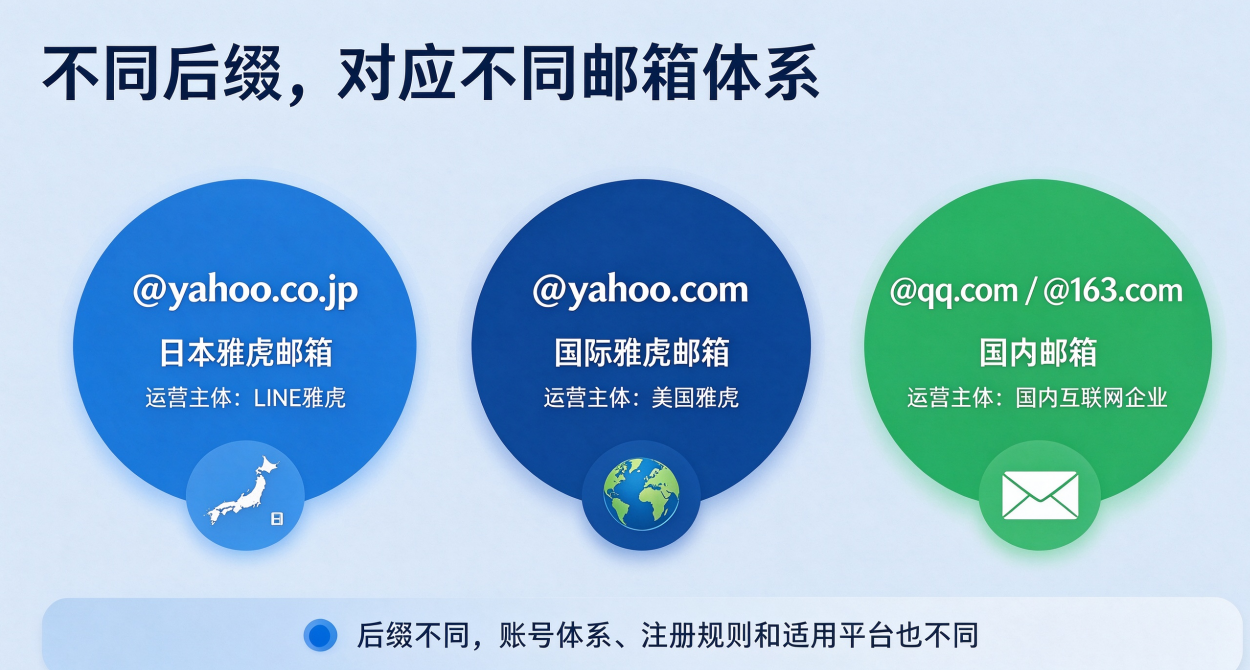 不同后缀，对应不同邮箱体系

@yahoo.co.jp
日本雅虎邮箱
运营主体：LINE雅虎
日

@yahoo.com
国际雅虎邮箱
运营主体：美国雅虎

@qq.com / @163.com
国内邮箱
运营主体：国内互联网企业

后缀不同，账号体系、注册规则和适用平台也不同